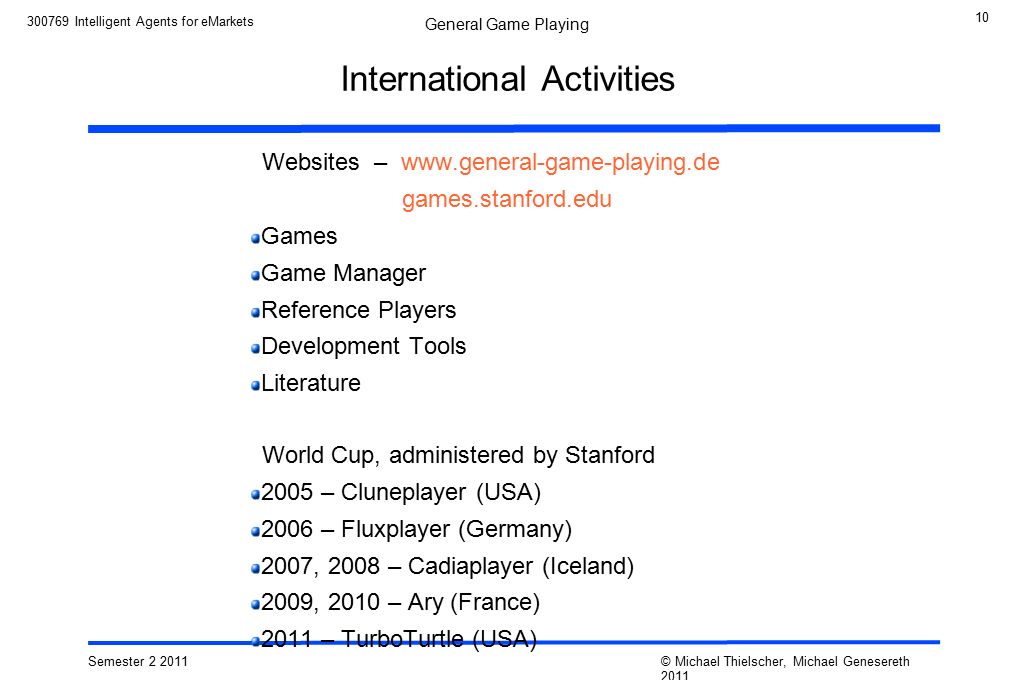 300769 Intelligent Agents for eMarkets

General Game Playing

10

International Activities

Websites – www.general-game-playing.de
games.stanford.edu

Games

Game Manager

Reference Players

Development Tools

Literature

World Cup, administered by Stanford

2005 – Cluneplayer (USA)

2006 – Fluxplayer (Germany)

2007, 2008 – Cadiaplayer (Iceland)

2009, 2010 – Ary (France)

2011 – TurboTurtle (USA)

Semester 2 2011

© Michael Thielscher, Michael Genesereth 2011